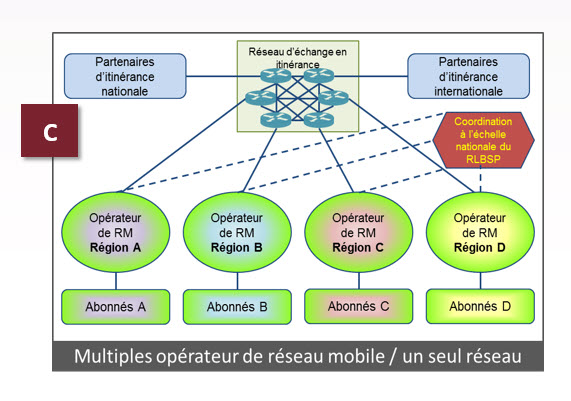 C

Partenaires d'itinérance nationale

Réseau d'échange en itinérance

Partenaires d'itinérance internationale

Coordination à l'échelle nationale du RLBSP

Opérateur de RM **Région A**

Opérateur de RM **Région B**

Opérateur de RM **Région C**

Opérateur de RM **Région D**

Abonnés A

Abonnés B

Abonnés C

Abonnés D

Multiples opérateur de réseau mobile / un seul réseau